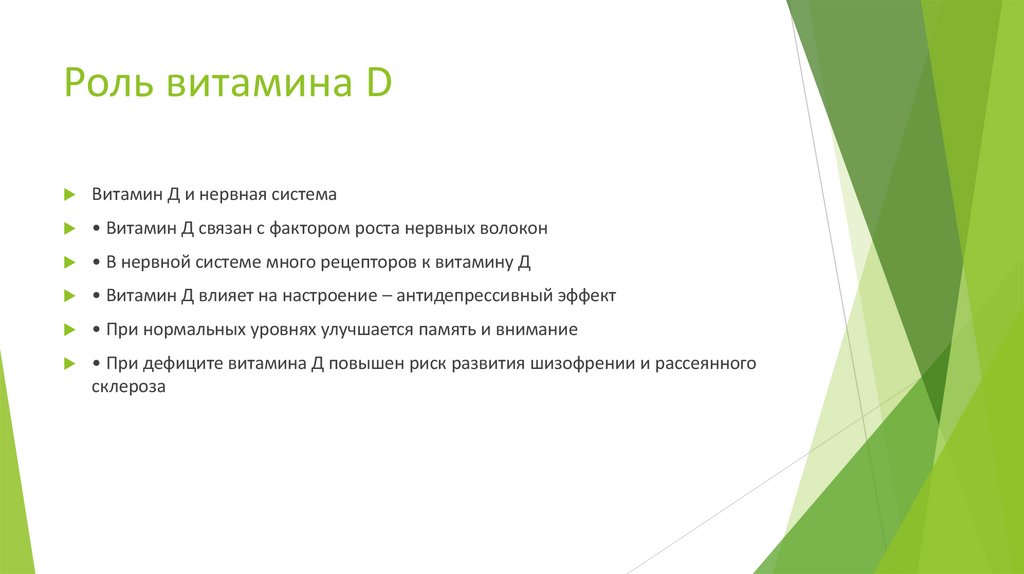 Роль витамина D

Витамин Д и нервная система

• Витамин Д связан с фактором роста нервных волокон

• В нервной системе много рецепторов к витамину Д

• Витамин Д влияет на настроение – антидепрессивный эффект

• При нормальных уровнях улучшается память и внимание

• При дефиците витамина Д повышен риск развития шизофрении и рассеянного склероза